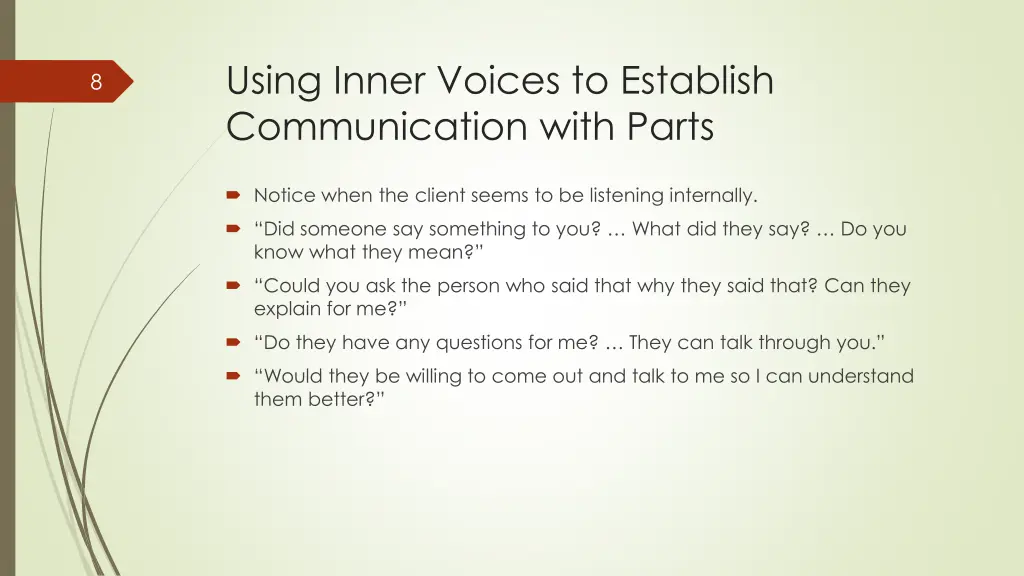 8

Using Inner Voices to Establish Communication with Parts

Notice when the client seems to be listening internally.

“Did someone say something to you? … What did they say? … Do you know what they mean?”

“Could you ask the person who said that why they said that? Can they explain for me?”

“Do they have any questions for me? … They can talk through you.”

“Would they be willing to come out and talk to me so I can understand them better?”